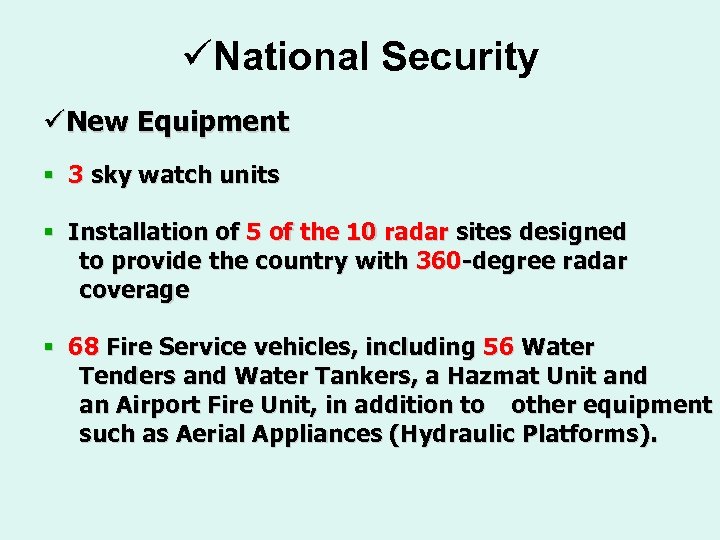 ✓National Security

✓New Equipment

▪ 3 sky watch units

▪ Installation of 5 of the 10 radar sites designed to provide the country with 360-degree radar coverage

▪ 68 Fire Service vehicles, including 56 Water Tenders and Water Tankers, a Hazmat Unit and an Airport Fire Unit, in addition to other equipment such as Aerial Appliances (Hydraulic Platforms).